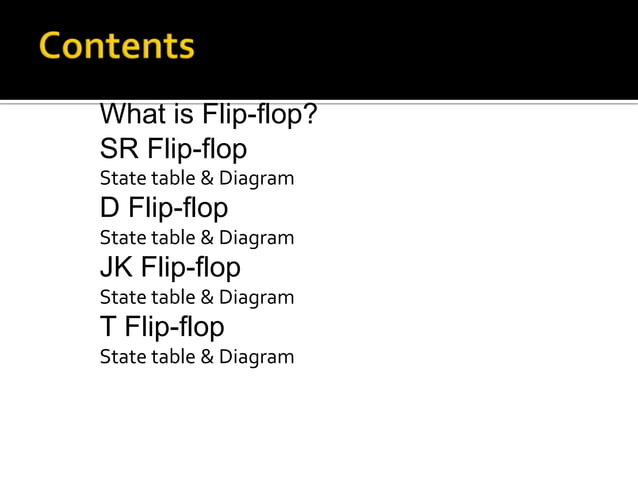 Contents

What is Flip-flop?
SR Flip-flop
State table & Diagram
D Flip-flop
State table & Diagram
JK Flip-flop
State table & Diagram
T Flip-flop
State table & Diagram